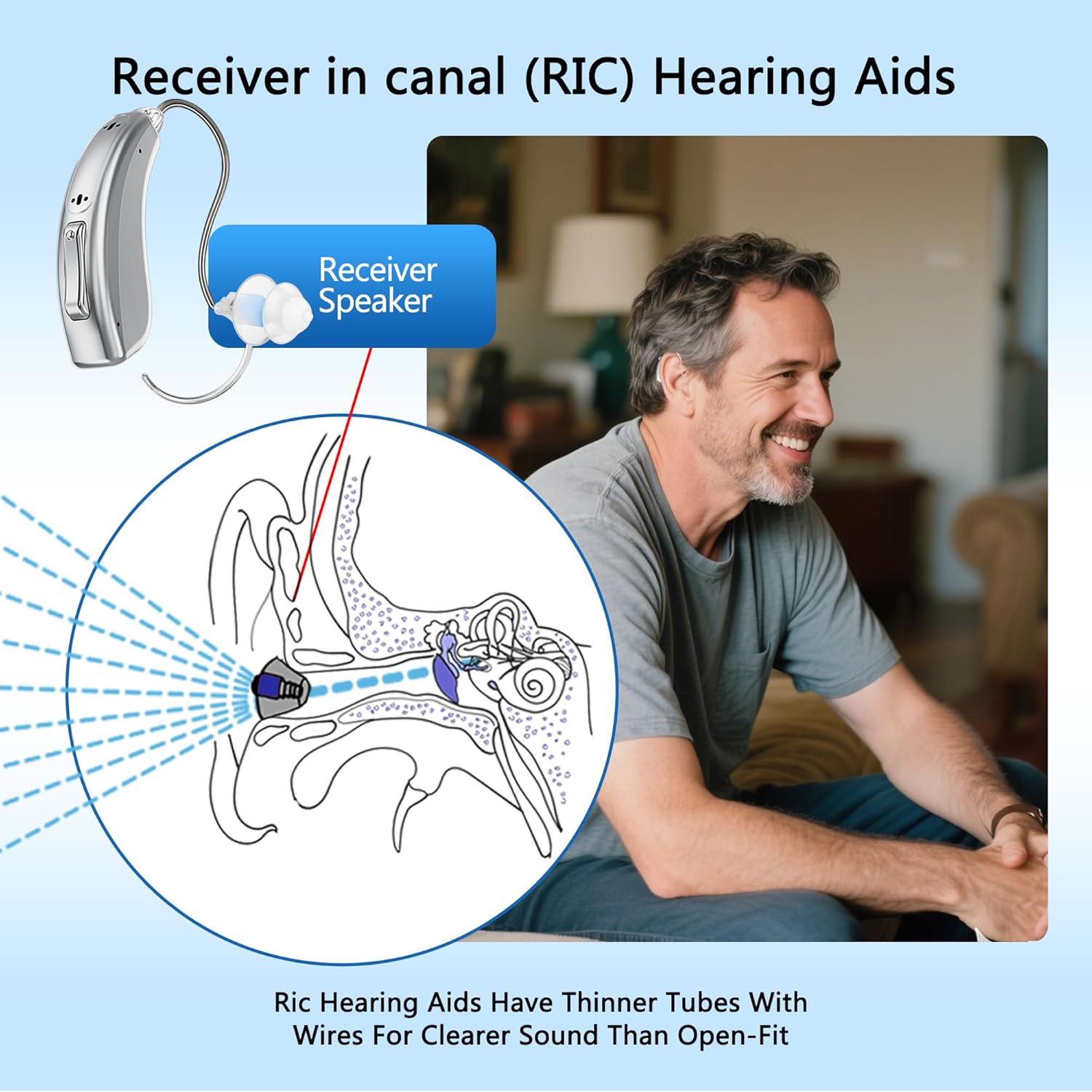 Receiver in canal (RIC) Hearing Aids

Receiver Speaker

Ric Hearing Aids Have Thinner Tubes With Wires For Clearer Sound Than Open-Fit